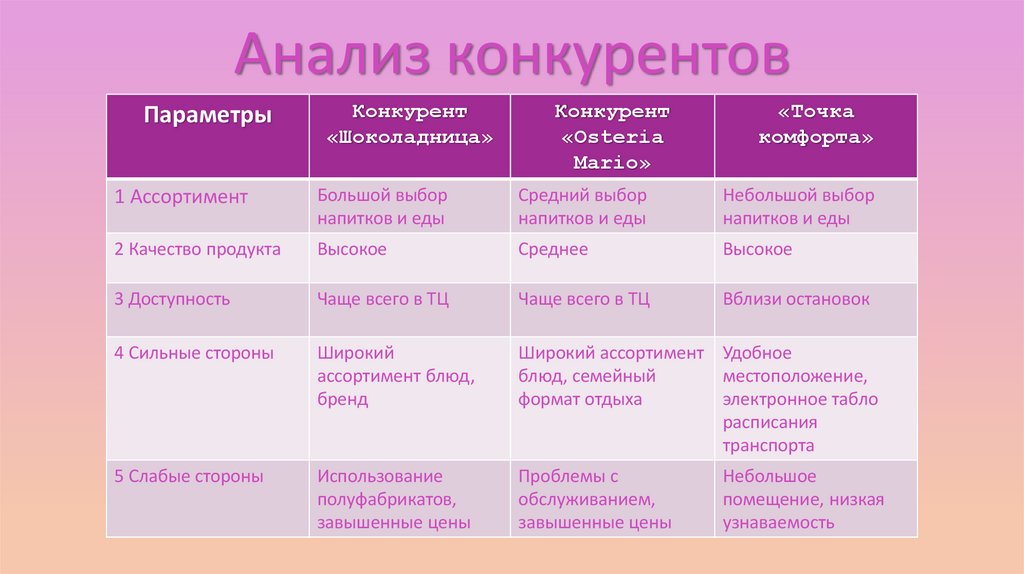 Анализ конкурентов

| Параметры | Конкурент «Шоколадница» | Конкурент «Osteria Mario» | «Точка комфорта» |
|---|---|---|---|
| 1 Ассортимент | Большой выбор напитков и еды | Средний выбор напитков и еды | Небольшой выбор напитков и еды |
| 2 Качество продукта | Высокое | Среднее | Высокое |
| 3 Доступность | Чаще всего в ТЦ | Чаще всего в ТЦ | Вблизи остановок |
| 4 Сильные стороны | Широкий ассортимент блюд, бренд | Широкий ассортимент блюд, семейный формат отдыха | Удобное местоположение, электронное табло расписания транспорта |
| 5 Слабые стороны | Использование полуфабрикатов, завышенные цены | Проблемы с обслуживанием, завышенные цены | Небольшое помещение, низкая узнаваемость |